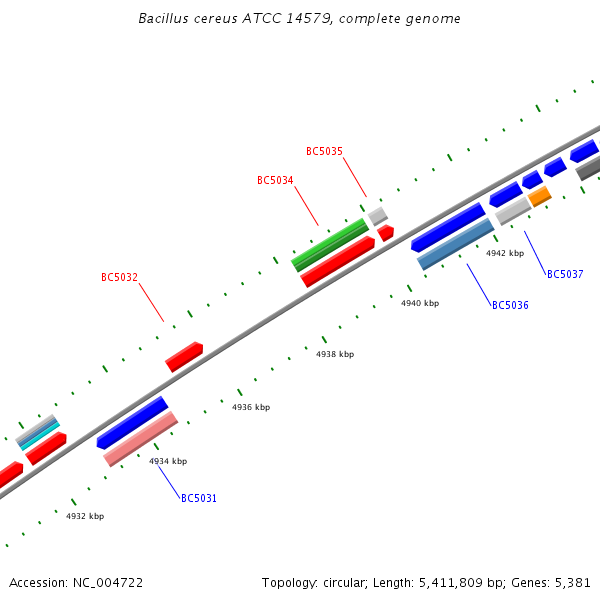 Bacillus cereus ATCC 14579, complete genome

BC5035

BC5034

BC5032

4942 kbp

BC5037

4940 kbp

BC5036

4938 kbp

4936 kbp

4934 kbp

BC5031

4932 kbp

Accession: NC_004722

Topology: circular; Length: 5,411,809 bp; Genes: 5,381